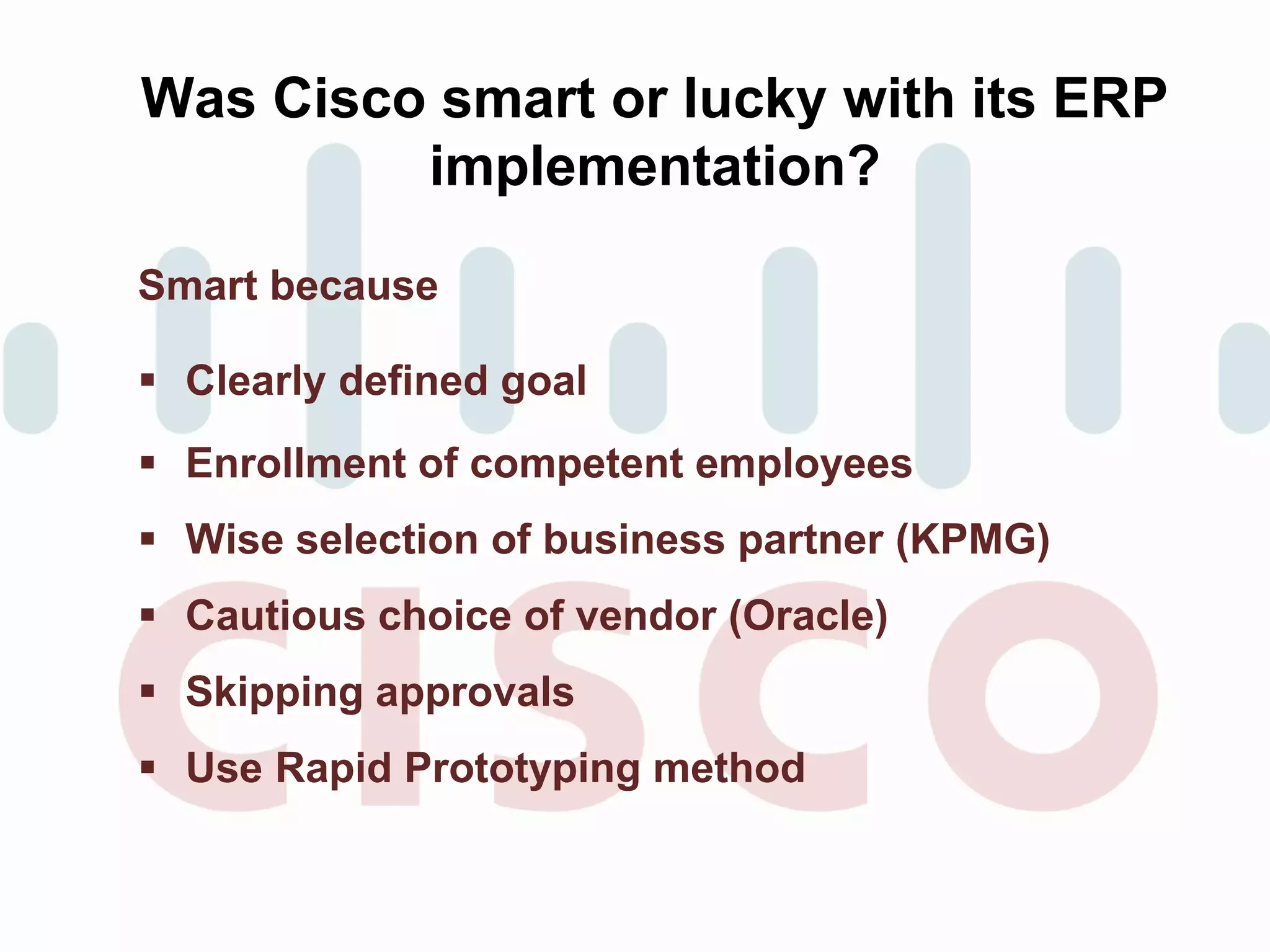 Was Cisco smart or lucky with its ERP implementation?

Smart because

▪ Clearly defined goal

▪ Enrollment of competent employees

▪ Wise selection of business partner (KPMG)

▪ Cautious choice of vendor (Oracle)

▪ Skipping approvals

▪ Use Rapid Prototyping method

cisco